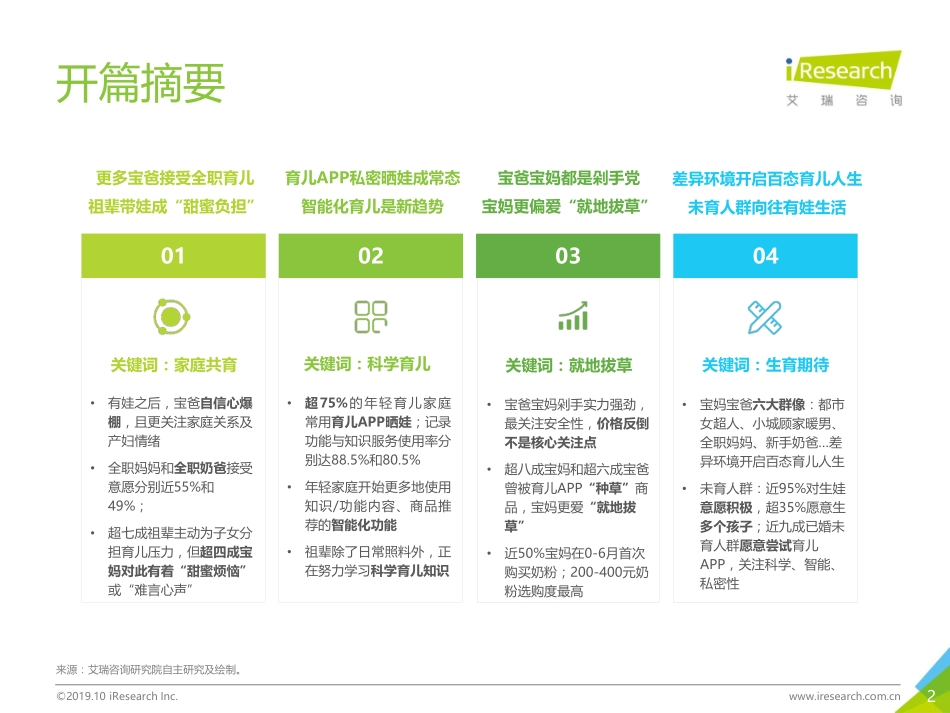 开篇摘要

iResearch
艾瑞咨询

更多宝爸接受全职育儿
祖辈带娃成“甜蜜负担”

01

关键词：家庭共育

• 有娃之后，宝爸自信心爆棚，且更关注家庭关系及产妇情绪
• 全职妈妈和全职奶爸接受意愿分别近55%和49%；
• 超七成祖辈主动为子女分担育儿压力，但超四成宝妈对此有着“甜蜜烦恼”或“难言心声”

育儿APP私密晒娃成常态
智能化育儿是新趋势

02

关键词：科学育儿

• 超75%的年轻育儿家庭常用育儿APP晒娃；记录功能与知识服务使用率分别达88.5%和80.5%
• 年轻家庭开始更多地使用知识/功能内容、商品推荐的智能化功能
• 祖辈除了日常照料外，正在努力学习科学育儿知识

宝爸宝妈都是剁手党
宝妈更偏爱“就地拔草”

03

关键词：就地拔草

• 宝爸宝妈剁手实力强劲，最关注安全性，价格反倒不是核心关注点
• 超八成宝妈和超六成宝爸曾被育儿APP“种草”商品，宝妈更爱“就地拔草”
• 近50%宝妈在0-6月首次购买奶粉；200-400元奶粉选购度最高

差异环境开启百态育儿人生
未育人群向往有娃生活

04

关键词：生育期待

• 宝妈宝爸六大群像：都市女超人、小城顾家暖男、全职妈妈、新手奶爸…差异环境开启百态育儿人生
• 未育人群：近95%对生娃意愿积极，超35%愿意生多个孩子；近九成已婚未育人群愿意尝试育儿APP，关注科学、智能、私密性

来源：艾瑞咨询研究院自主研究及绘制。

©2019.10 iResearch Inc.

www.iresearch.com.cn

2